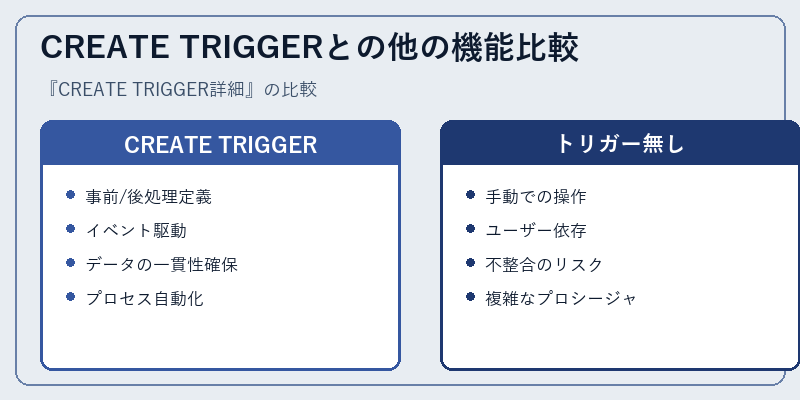 CREATE TRIGGERとの他の機能比較

『CREATE TRIGGER詳細』の比較

CREATE TRIGGER

- 事前/後処理定義
- イベント駆動
- データの一貫性確保
- プロセス自動化

トリガー無し

- 手動での操作
- ユーザー依存
- 不整合のリスク
- 複雑なプロシージャ